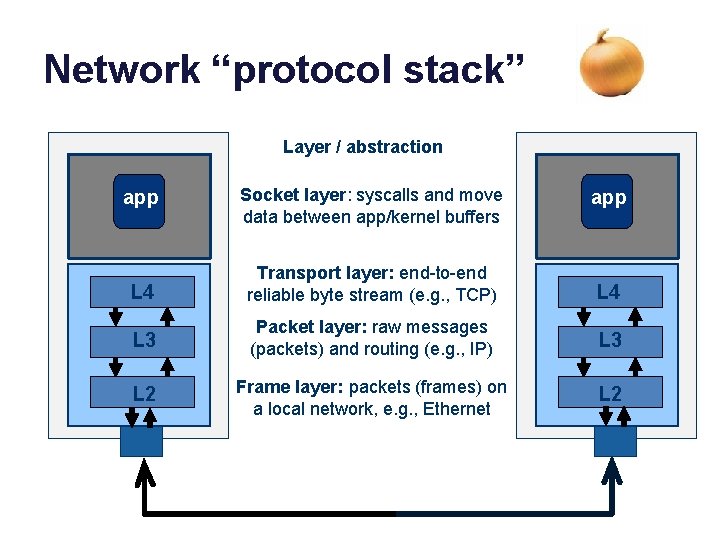 Network “protocol stack”

app

L4

L3

L2

Layer / abstraction

Socket layer: syscalls and move data between app/kernel buffers

Transport layer: end-to-end reliable byte stream (e.g., TCP)

Packet layer: raw messages (packets) and routing (e.g., IP)

Frame layer: packets (frames) on a local network, e.g., Ethernet

app

L4

L3

L2